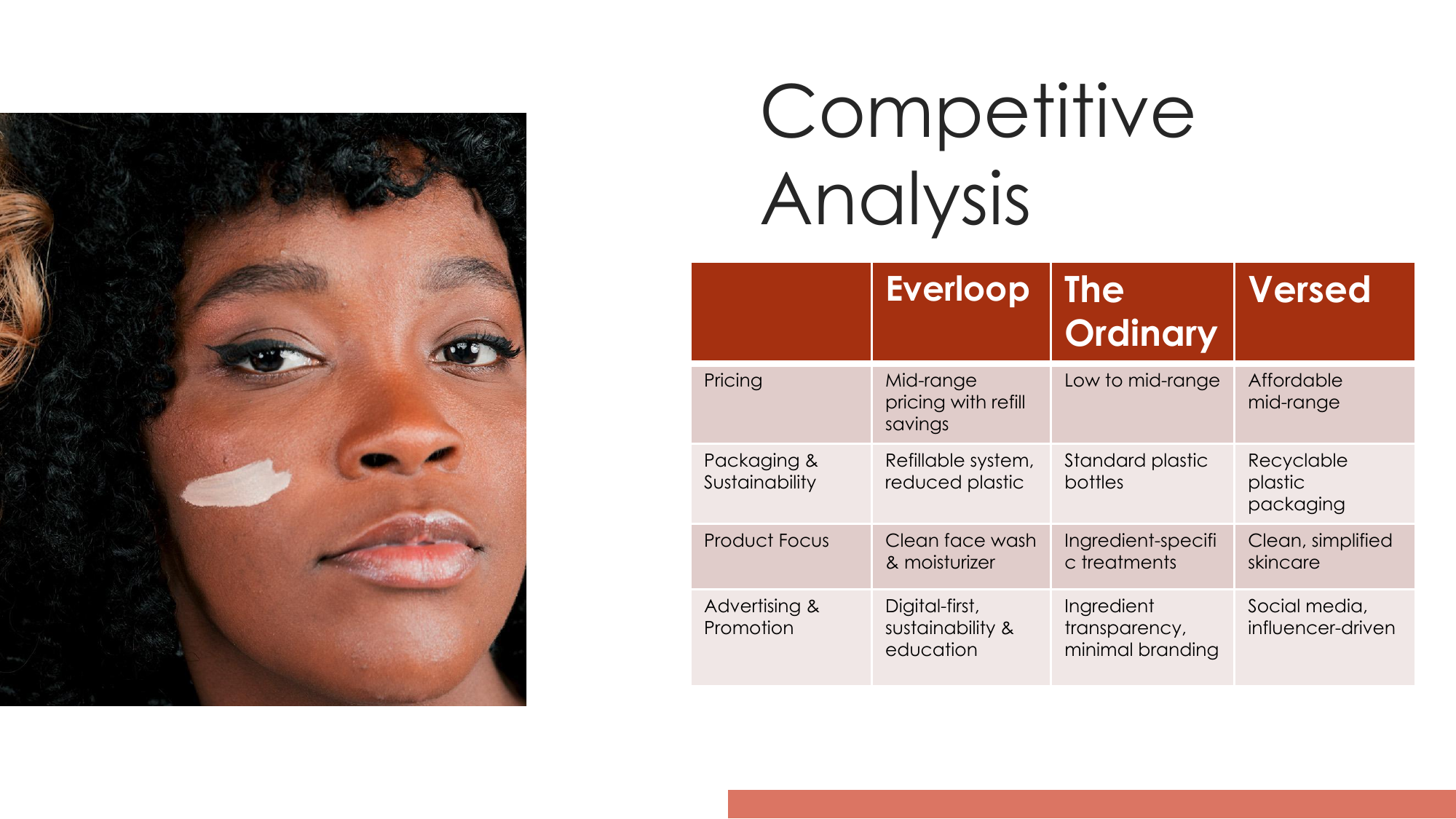 Competitive Analysis

| | Everloop | The Ordinary | Versed |
|---|---|---|---|
| Pricing | Mid-range pricing with refill savings | Low to mid-range | Affordable mid-range |
| Packaging & Sustainability | Refillable system, reduced plastic | Standard plastic bottles | Recyclable plastic packaging |
| Product Focus | Clean face wash & moisturizer | Ingredient-specific treatments | Clean, simplified skincare |
| Advertising & Promotion | Digital-first, sustainability & education | Ingredient transparency, minimal branding | Social media, influencer-driven |